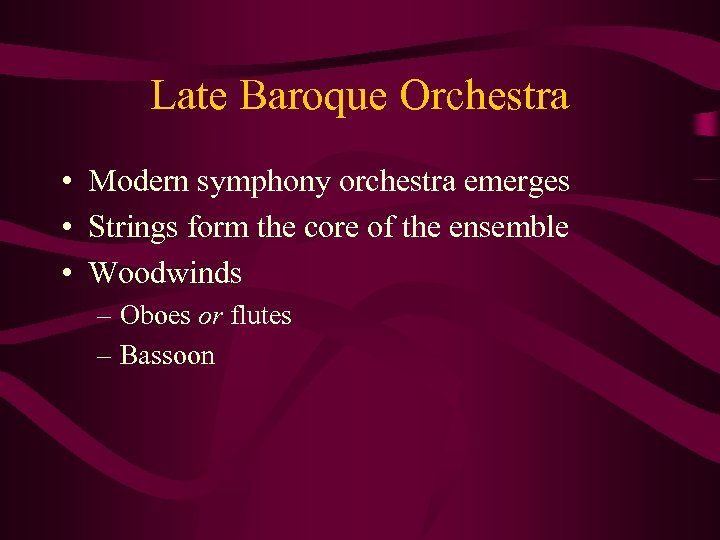 Late Baroque Orchestra

• Modern symphony orchestra emerges
• Strings form the core of the ensemble
• Woodwinds
– Oboes or flutes
– Bassoon